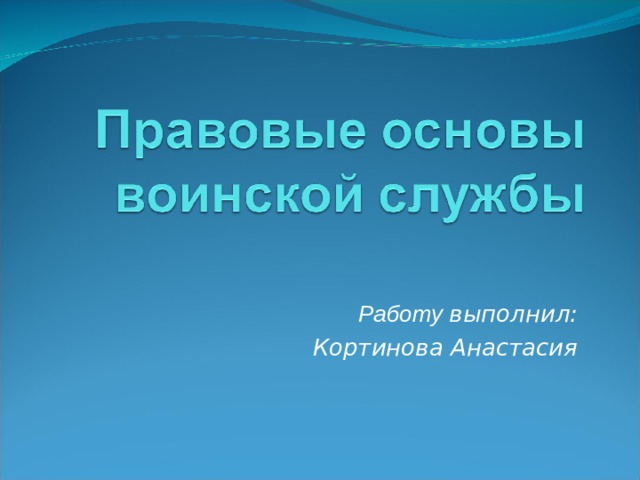 Правовые основы воинской службы

Работу выполнил:
Кортинова Анастасия